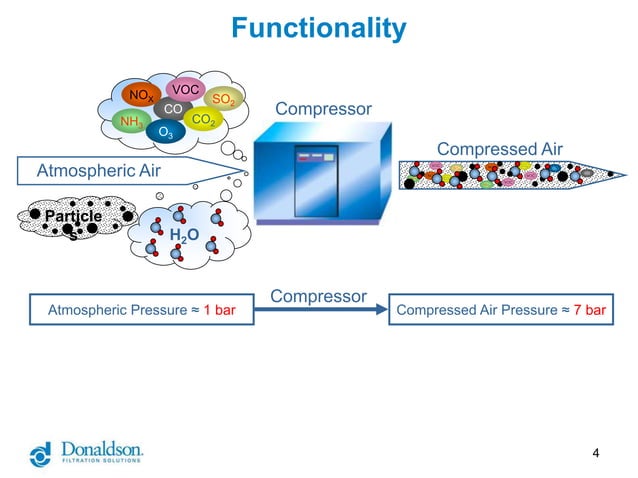 Functionality

$NO_X$ VOC $SO_2$ CO $NH_3$ $CO_2$ $O_3$

Compressor

Compressed Air

Atmospheric Air

Particle s

$H_2O$

Atmospheric Pressure ≈ 1 bar

Compressor

Compressed Air Pressure ≈ 7 bar

Donaldson. FILTRATION SOLUTIONS

4